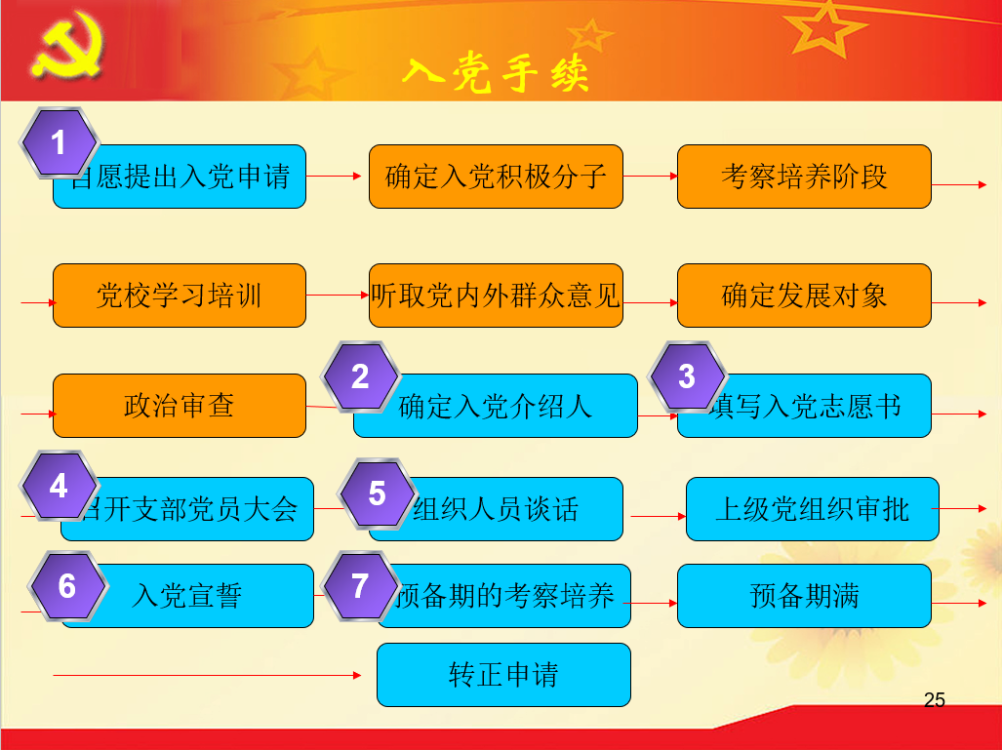 入党手续

1 自愿提出入党申请

确定入党积极分子

考察培养阶段

党校学习培训

听取党内外群众意见

确定发展对象

政治审查

2 确定入党介绍人

3 填写入党志愿书

4 召开支部党员大会

5 组织人员谈话

上级党组织审批

6 入党宣誓

7 预备期的考察培养

预备期满

转正申请

25